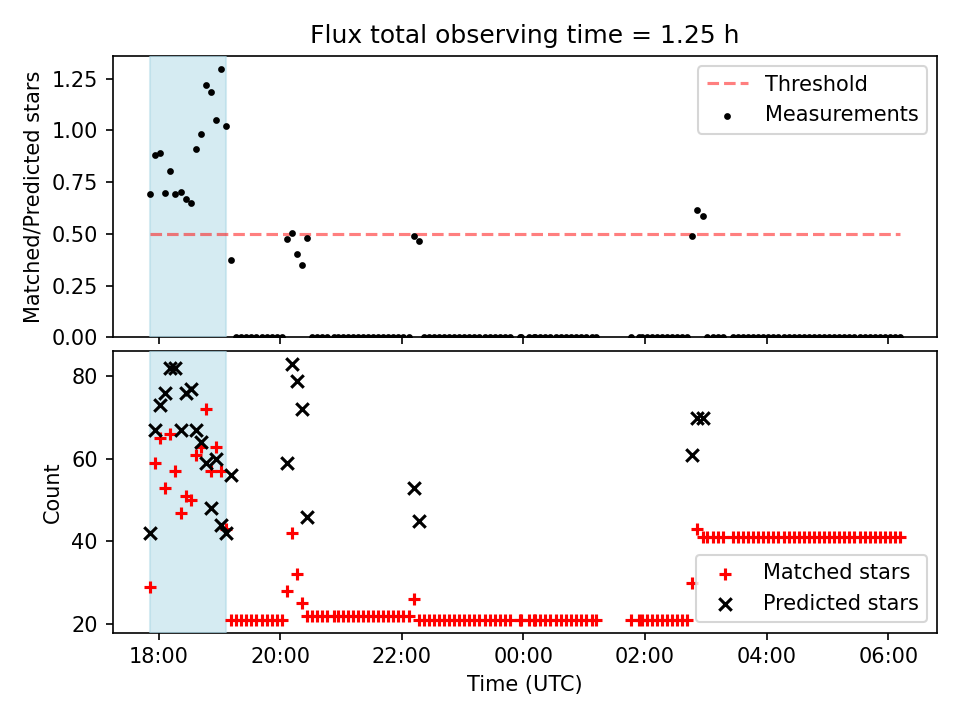 Flux total observing time = 1.25 h

Matched/Predicted stars

1.25
1.00
0.75
0.50
0.25
0.00

Threshold
Measurements

Count

80
60
40
20

Matched stars
Predicted stars

18:00
20:00
22:00
00:00
02:00
04:00
06:00

Time (UTC)